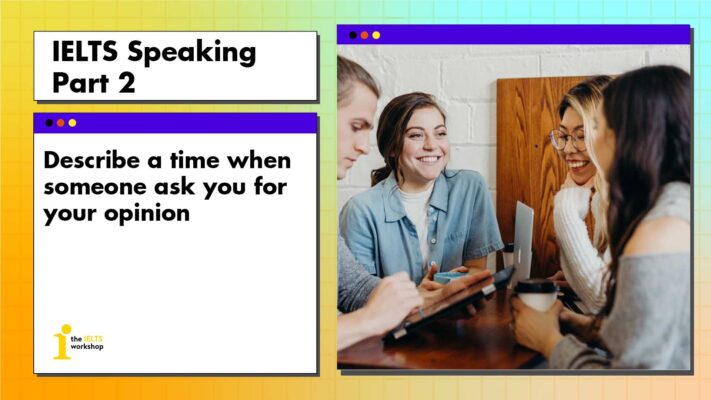 IELTS Speaking Part 2

Describe a time when someone ask you for your opinion

the IELTS workshop